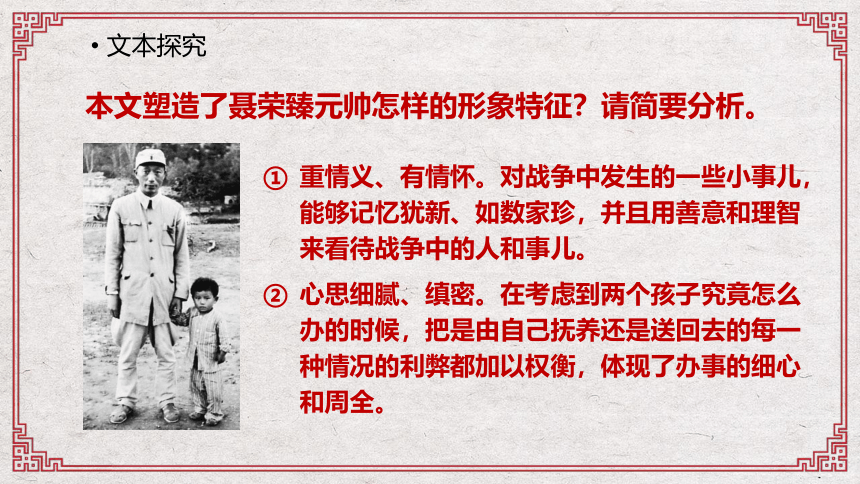 • 文本探究

本文塑造了聂荣臻元帅怎样的形象特征？请简要分析。

① 重情义、有情怀。对战争中发生的一些小事儿，能够记忆犹新、如数家珍，并且用善意和理智来看待战争中的人和事儿。

② 心思细腻、缜密。在考虑到两个孩子究竟怎么办的时候，把是由自己抚养还是送回去的每一种情况的利弊都加以权衡，体现了办事的细心和周全。